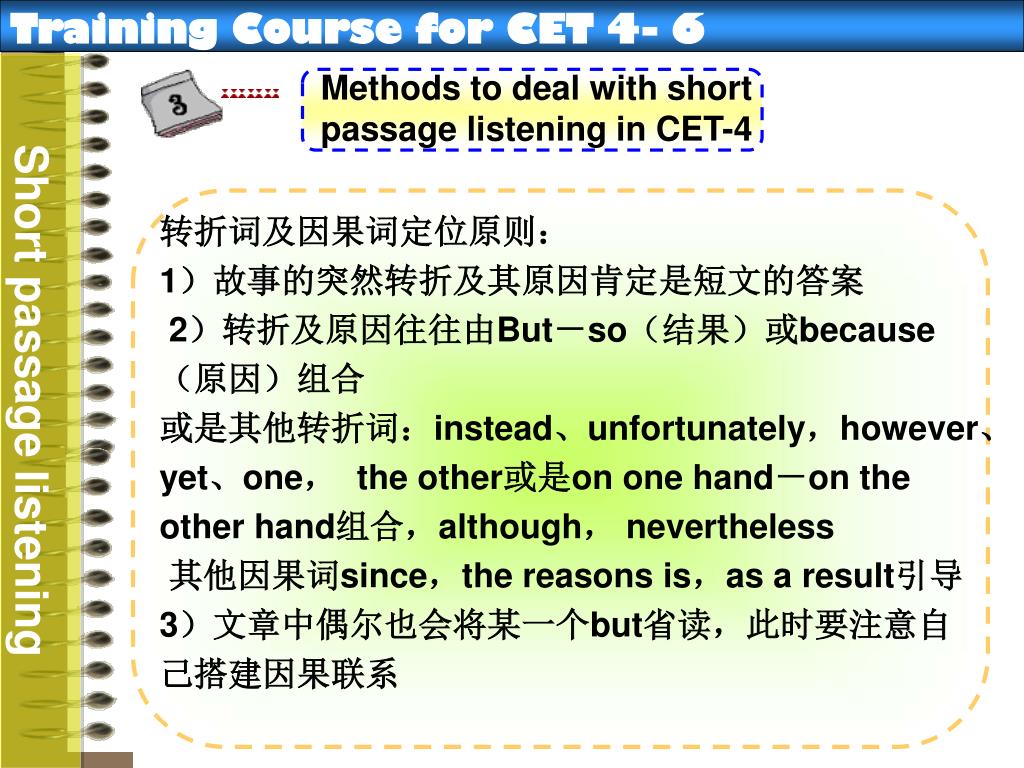 Training Course for CET 4- 6

Short passage listening

3

Methods to deal with short passage listening in CET-4

转折词及因果词定位原则：
1）故事的突然转折及其原因肯定是短文的答案
2）转折及原因往往由But－so（结果）或because（原因）组合
或是其他转折词：instead、unfortunately，however、yet、one， the other或是on one hand－on the other hand组合，although， nevertheless
其他因果词since，the reasons is，as a result引导
3）文章中偶尔也会将某一个but省读，此时要注意自己搭建因果联系